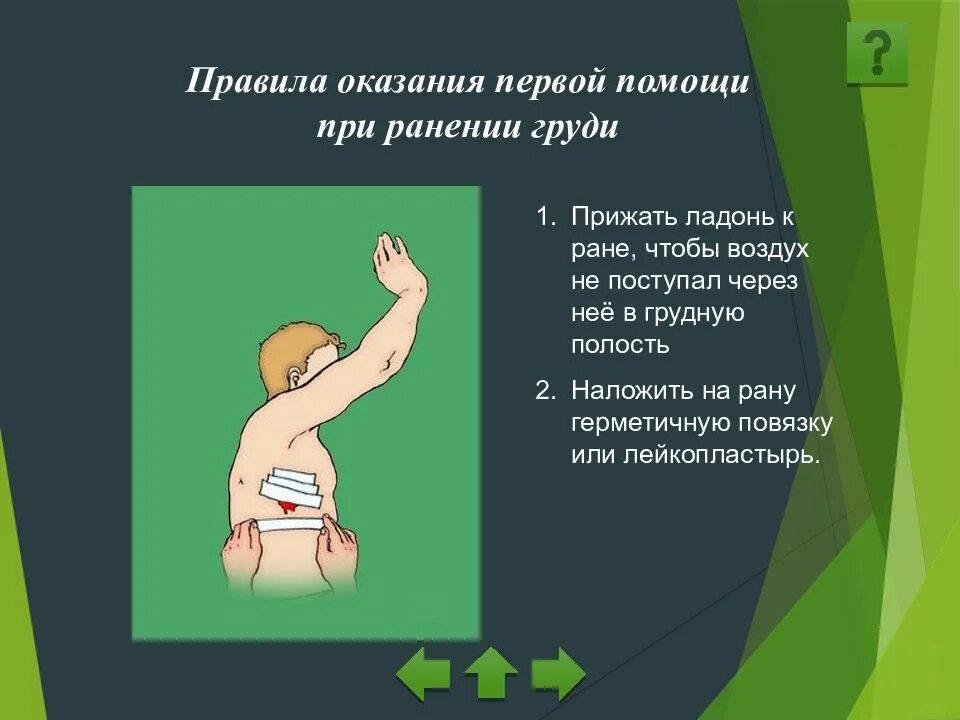 ?

Правила оказания первой помощи при ранении груди

1. Прижать ладонь к ране, чтобы воздух не поступал через неё в грудную полость

2. Наложить на рану герметичную повязку или лейкопластырь.